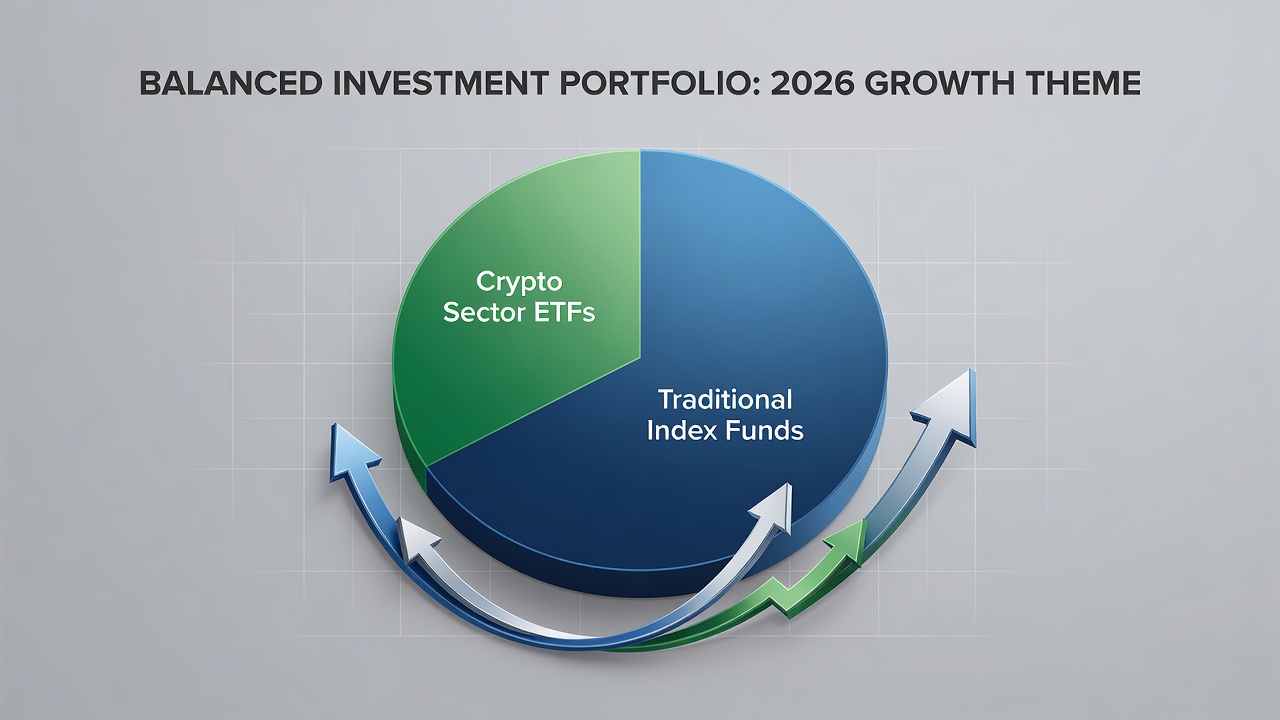 BALANCED INVESTMENT PORTFOLIO: 2026 GROWTH THEME

Crypto Sector ETFs

Traditional Index Funds